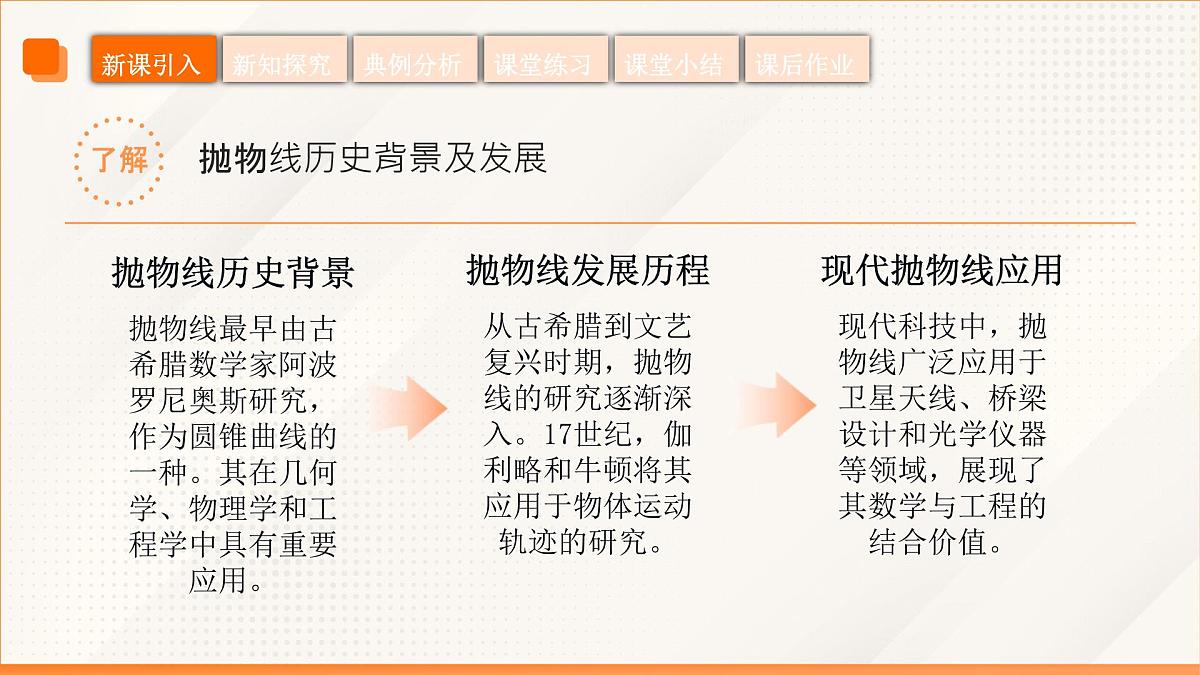 新课引入 新知探究 典例分析 课堂练习 课堂小结 课后作业

了解 抛物线历史背景及发展

抛物线历史背景

抛物线最早由古希腊数学家阿波罗尼奥斯研究，作为圆锥曲线的一种。其在几何学、物理学和工程学中具有重要应用。

抛物线发展历程

从古希腊到文艺复兴时期，抛物线的研究逐渐深入。17世纪，伽利略和牛顿将其应用于物体运动轨迹的研究。

现代抛物线应用

现代科技中，抛物线广泛应用于卫星天线、桥梁设计和光学仪器等领域，展现了其数学与工程的结合价值。